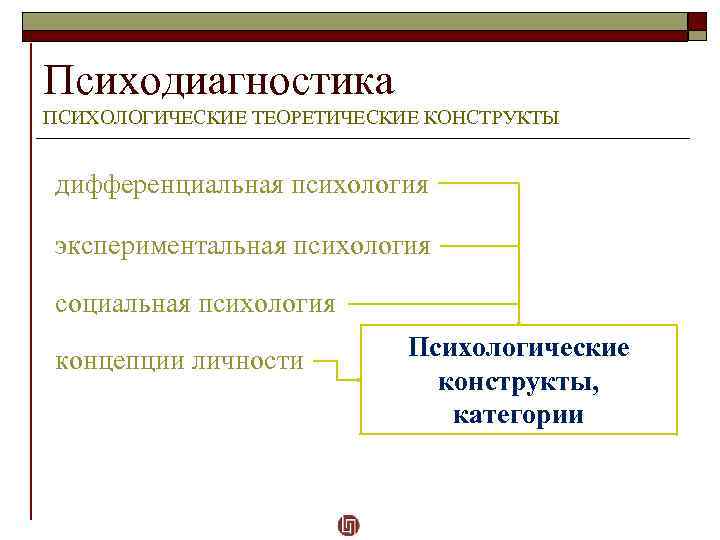 Психодиагностика
ПСИХОЛОГИЧЕСКИЕ ТЕОРЕТИЧЕСКИЕ КОНСТРУКТЫ

дифференциальная психология

экспериментальная психология

социальная психология

концепции личности

Психологические конструкты, категории